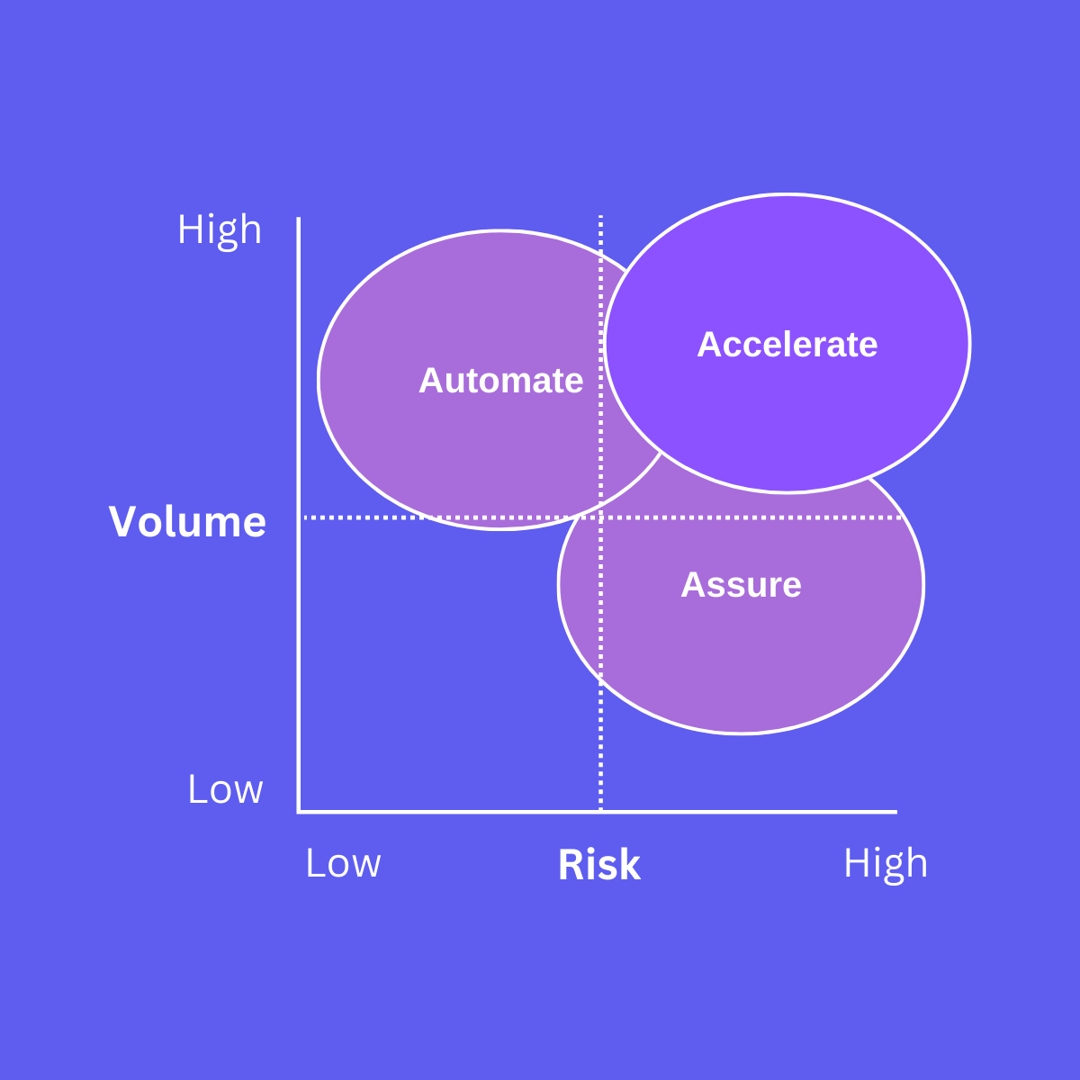 High
Volume
Low
Automate
Accelerate
Assure
Low
Risk
High